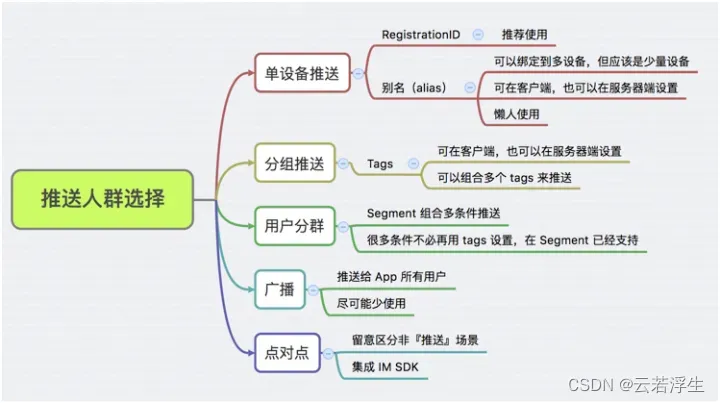 推送人群选择

单设备推送

RegistrationID

推荐使用

别名（alias）

可以绑定到多设备，但应该是少量设备

可在客户端，也可以在服务器端设置

懒人使用

分组推送

Tags

可在客户端，也可以在服务器端设置

可以组合多个 tags 来推送

用户分群

Segment 组合多条件推送

很多条件不必再用 tags 设置，在 Segment 已经支持

广播

推送给 App 所有用户

尽可能少使用

点对点

留意区分非『推送』场景

集成 IM SDK

CSDN @云若浮生